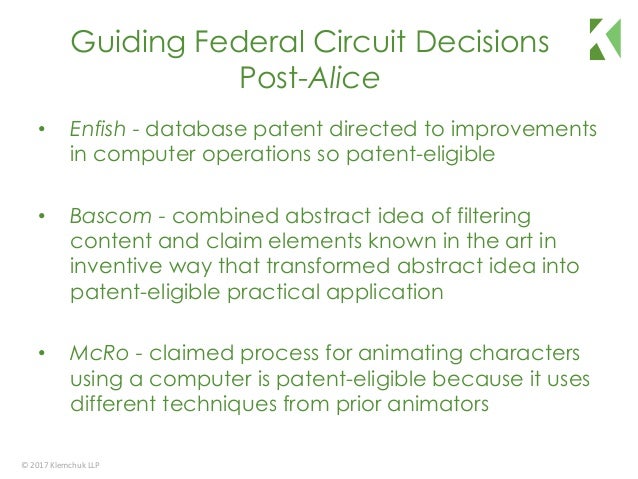 Guiding Federal Circuit Decisions Post-Alice

• Enfish - database patent directed to improvements in computer operations so patent-eligible

• Bascom - combined abstract idea of filtering content and claim elements known in the art in inventive way that transformed abstract idea into patent-eligible practical application

• McRo - claimed process for animating characters using a computer is patent-eligible because it uses different techniques from prior animators

© 2017 Klemchuk LLP